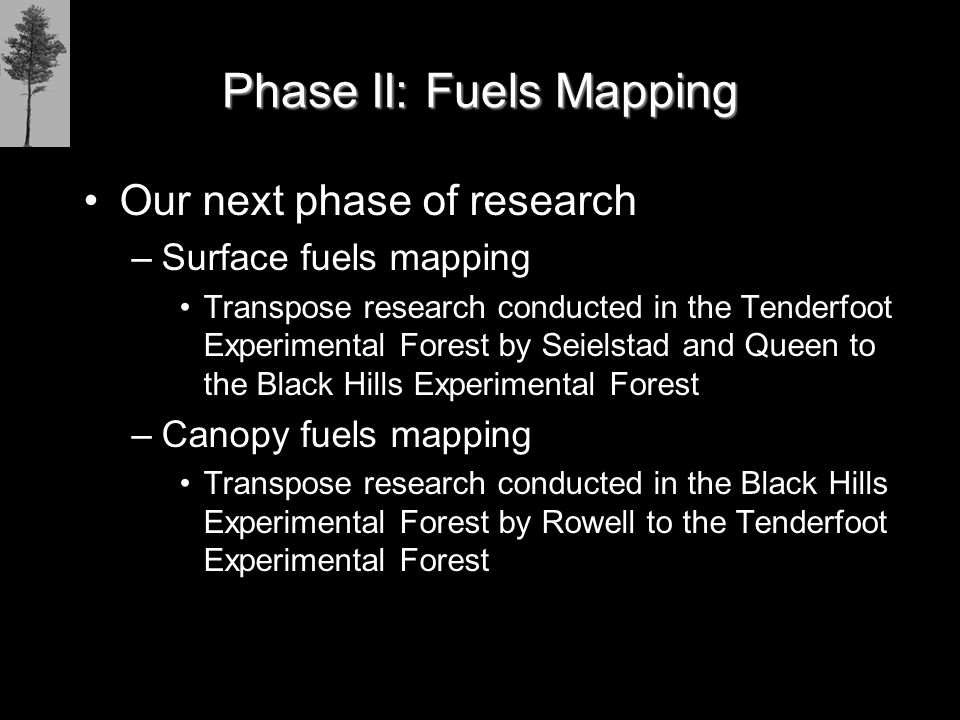 Phase II: Fuels Mapping

• Our next phase of research

– Surface fuels mapping

• Transpose research conducted in the Tenderfoot Experimental Forest by Seielstad and Queen to the Black Hills Experimental Forest

– Canopy fuels mapping

• Transpose research conducted in the Black Hills Experimental Forest by Rowell to the Tenderfoot Experimental Forest